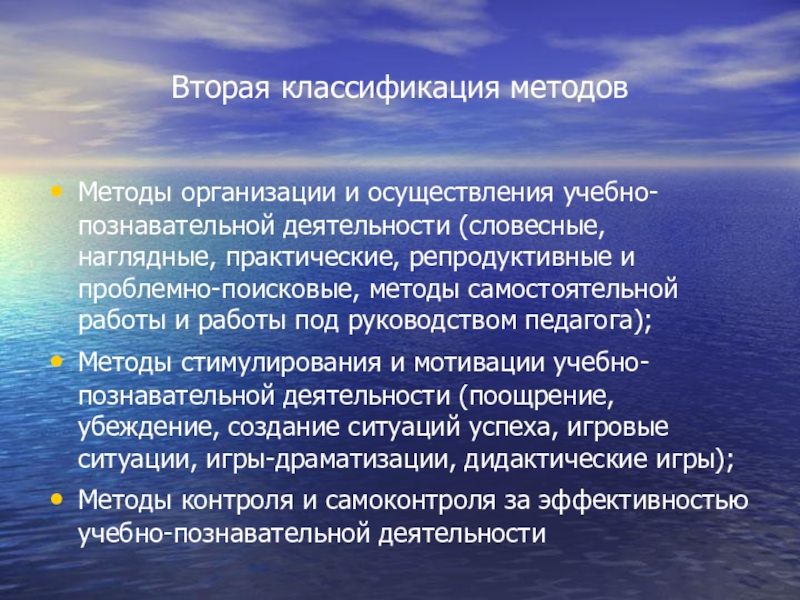 Вторая классификация методов

• Методы организации и осуществления учебно-познавательной деятельности (словесные, наглядные, практические, репродуктивные и проблемно-поисковые, методы самостоятельной работы и работы под руководством педагога);
• Методы стимулирования и мотивации учебно-познавательной деятельности (поощрение, убеждение, создание ситуаций успеха, игровые ситуации, игры-драматизации, дидактические игры);
• Методы контроля и самоконтроля за эффективностью учебно-познавательной деятельности